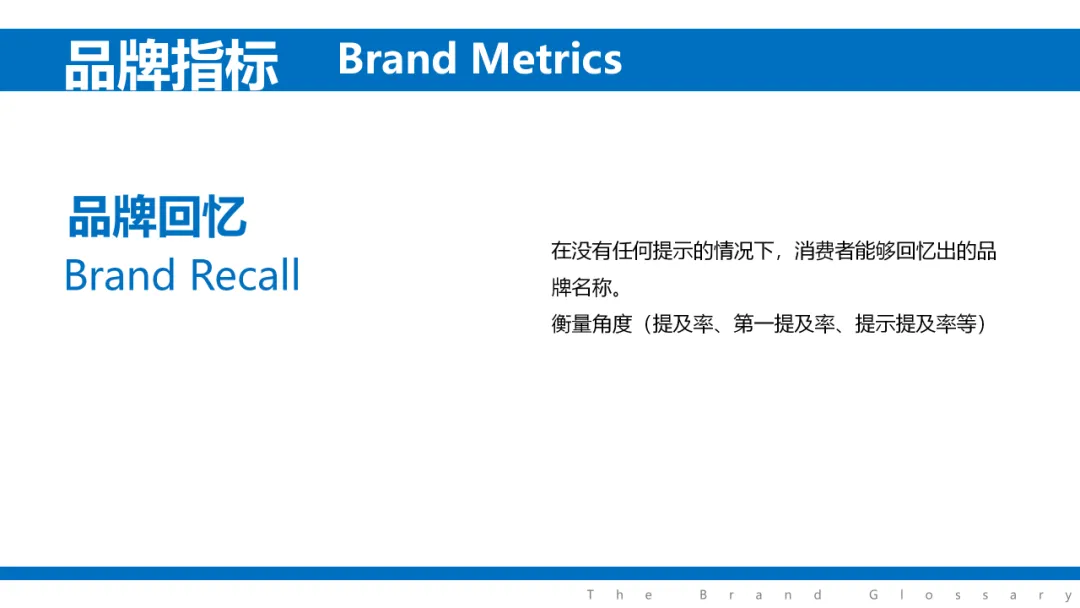 品牌指标 Brand Metrics

品牌回忆
Brand Recall

在没有任何提示的情况下，消费者能够回忆出的品牌名称。
衡量角度（提及率、第一提及率、提示提及率等）

The Brand Glossary